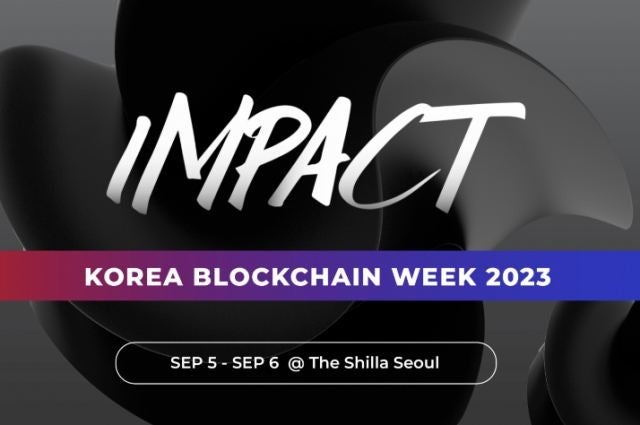 IMPACT

KOREA BLOCKCHAIN WEEK 2023

SEP 5 - SEP 6 @ The Shilla Seoul